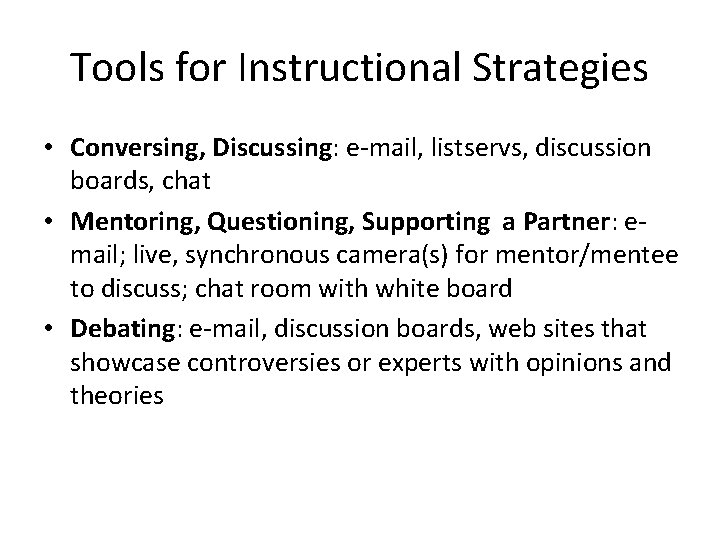 Tools for Instructional Strategies

• Conversing, Discussing: e-mail, listservs, discussion boards, chat

• Mentoring, Questioning, Supporting a Partner: e-mail; live, synchronous camera(s) for mentor/mentee to discuss; chat room with white board

• Debating: e-mail, discussion boards, web sites that showcase controversies or experts with opinions and theories